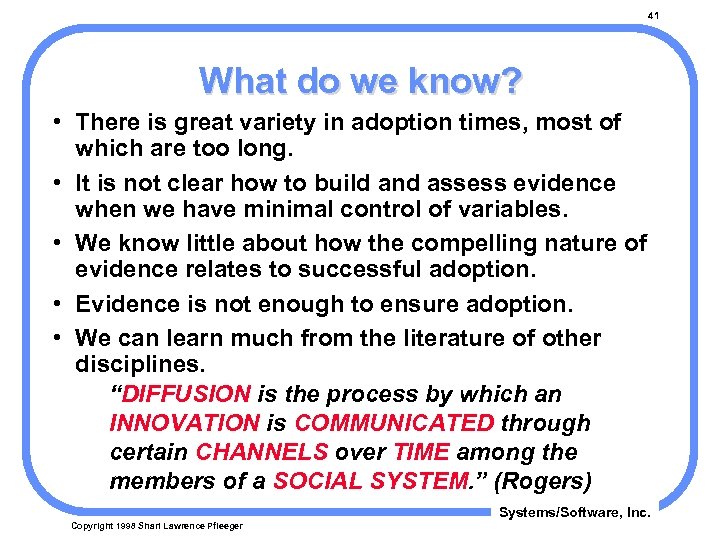 41

What do we know?

• There is great variety in adoption times, most of which are too long.

• It is not clear how to build and assess evidence when we have minimal control of variables.

• We know little about how the compelling nature of evidence relates to successful adoption.

• Evidence is not enough to ensure adoption.

• We can learn much from the literature of other disciplines.

"DIFFUSION is the process by which an INNOVATION is COMMUNICATED through certain CHANNELS over TIME among the members of a SOCIAL SYSTEM." (Rogers)

Systems/Software, Inc.

Copyright 1998 Shari Lawrence Pfleeger